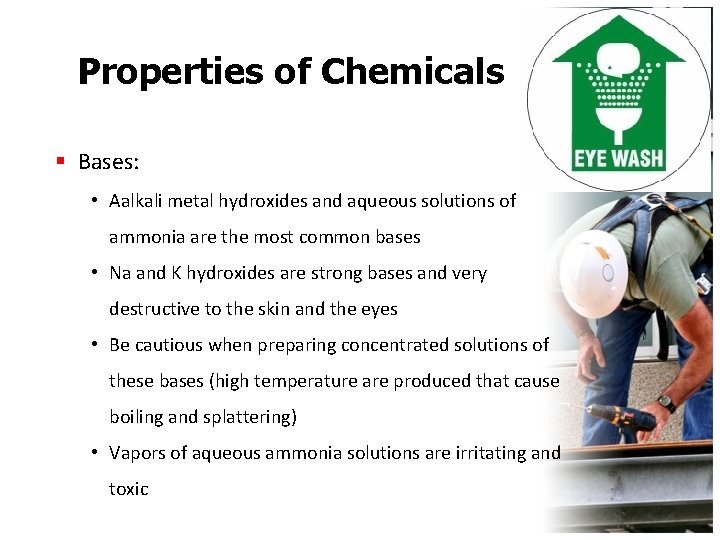 Properties of Chemicals

EYE WASH

▪ Bases:

• Aalkali metal hydroxides and aqueous solutions of ammonia are the most common bases

• Na and K hydroxides are strong bases and very destructive to the skin and the eyes

• Be cautious when preparing concentrated solutions of these bases (high temperature are produced that cause boiling and splattering)

• Vapors of aqueous ammonia solutions are irritating and toxic